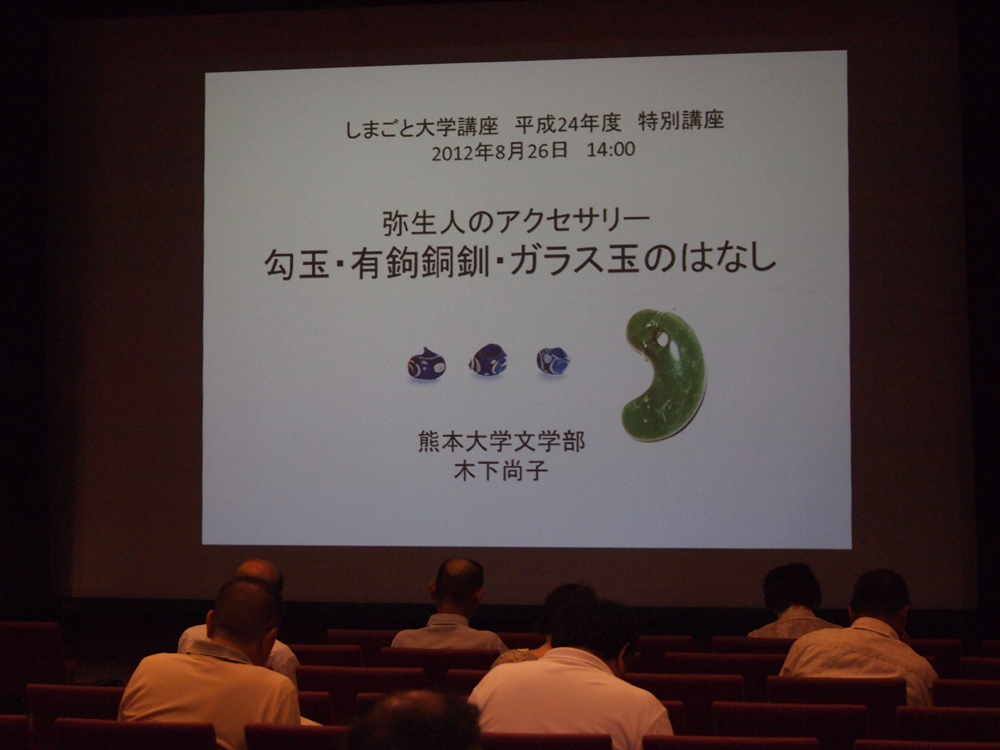 しまごと大学講座　平成24年度　特別講座
2012年8月26日　14:00

弥生人のアクセサリー
勾玉・有鉤銅釧・ガラス玉のはなし

熊本大学文学部
木下尚子